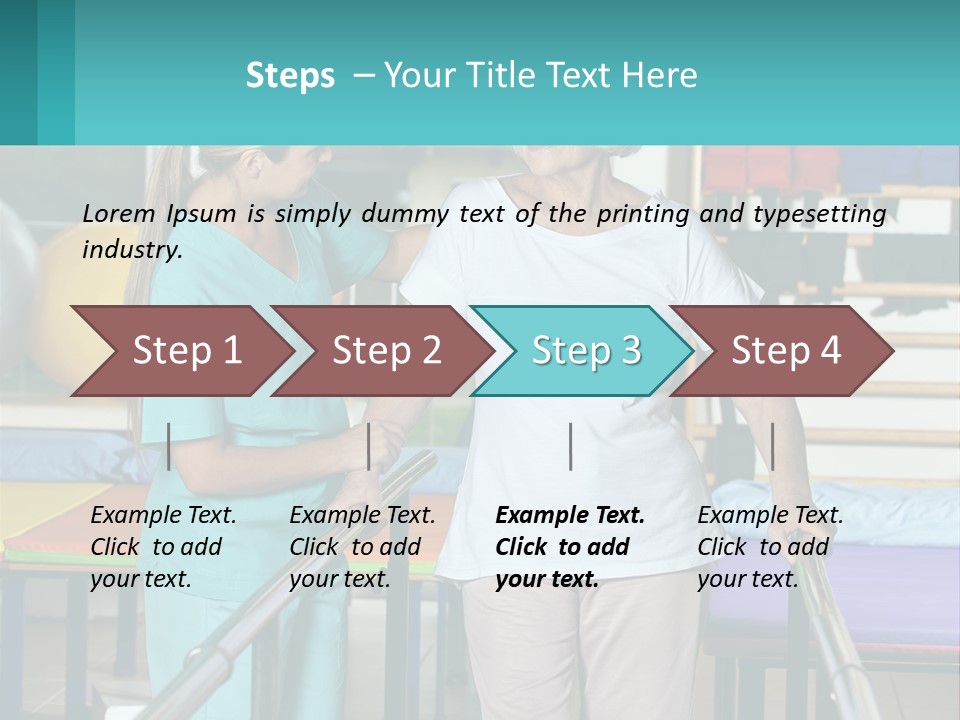 Steps – Your Title Text Here

Lorem Ipsum is simply dummy text of the printing and typesetting industry.

Step 1

Step 2

Step 3

Step 4

Example Text. Click to add your text.

Example Text. Click to add your text.

Example Text. Click to add your text.

Example Text. Click to add your text.